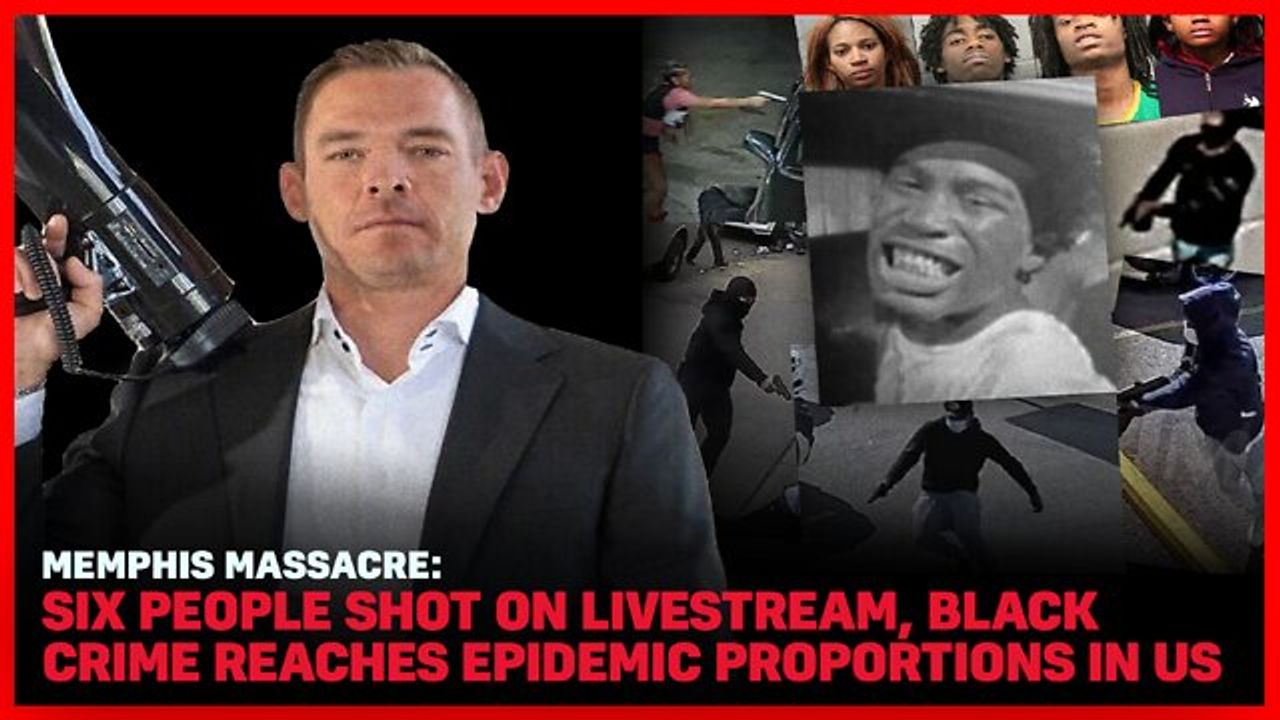 MEMPHIS MASSACRE:
SIX PEOPLE SHOT ON LIVESTREAM, BLACK CRIME REACHES EPIDEMIC PROPORTIONS IN US